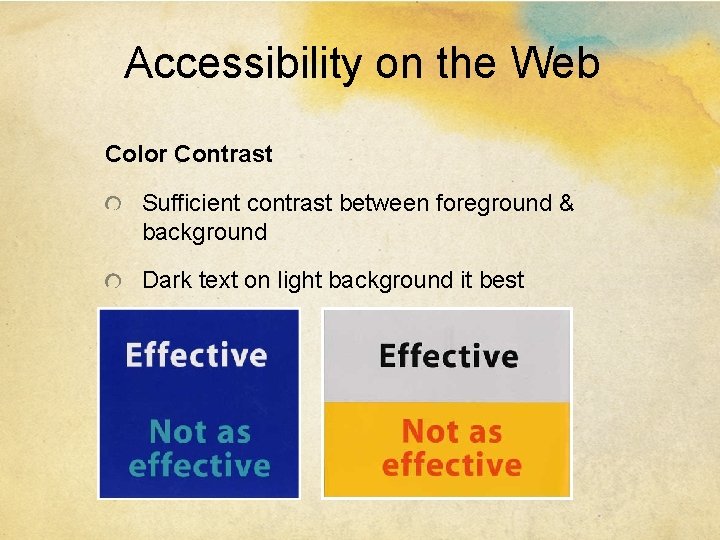 Accessibility on the Web

Color Contrast

Sufficient contrast between foreground & background

Dark text on light background it best

Effective

Not as effective

Effective

Not as effective